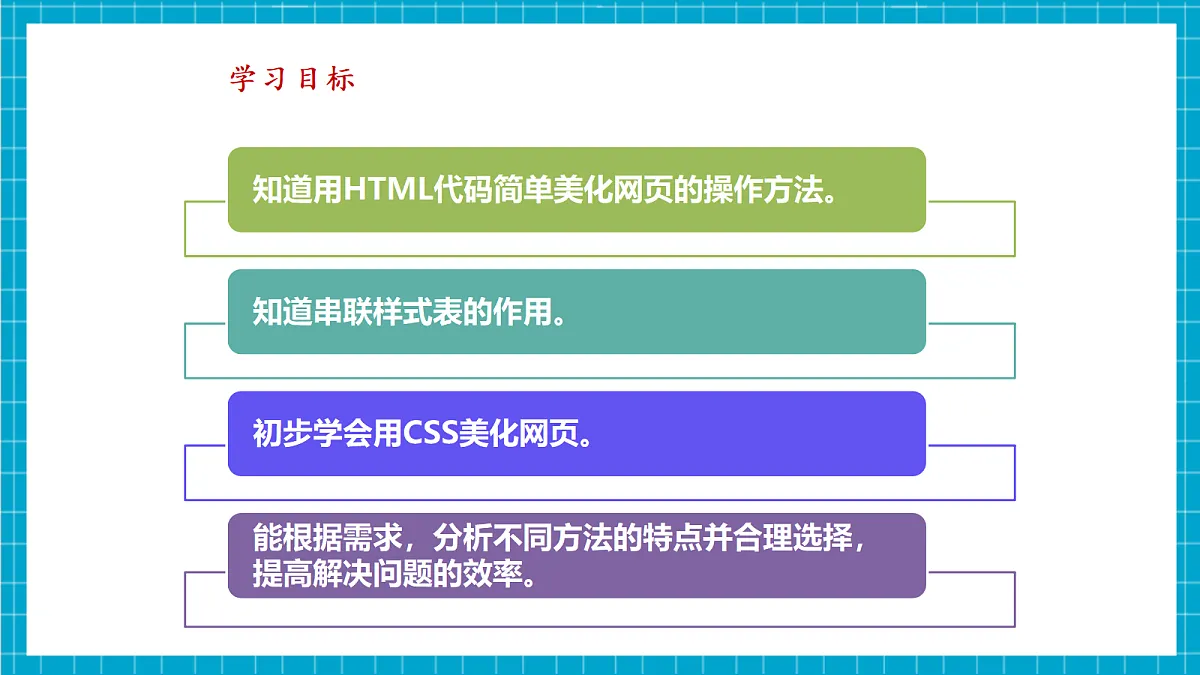 学习目标

知道用HTML代码简单美化网页的操作方法。

知道串联样式表的作用。

初步学会用CSS美化网页。

能根据需求，分析不同方法的特点并合理选择，提高解决问题的效率。